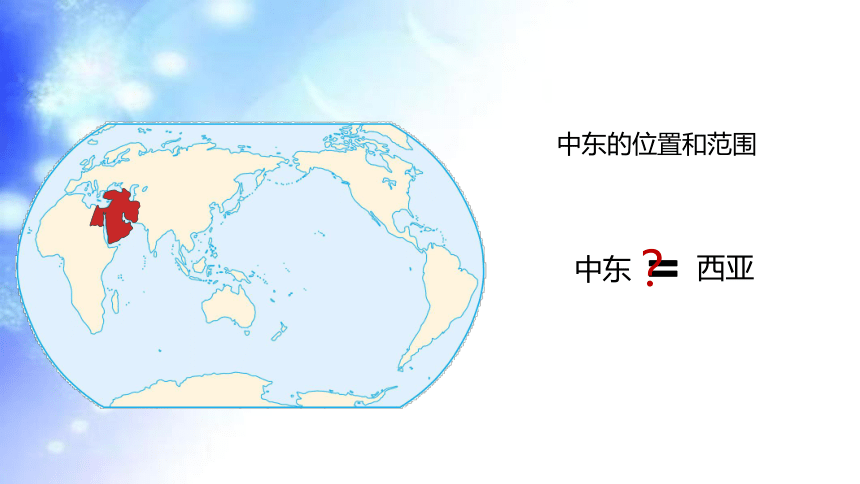 中东的位置和范围

中东 ?= 西亚